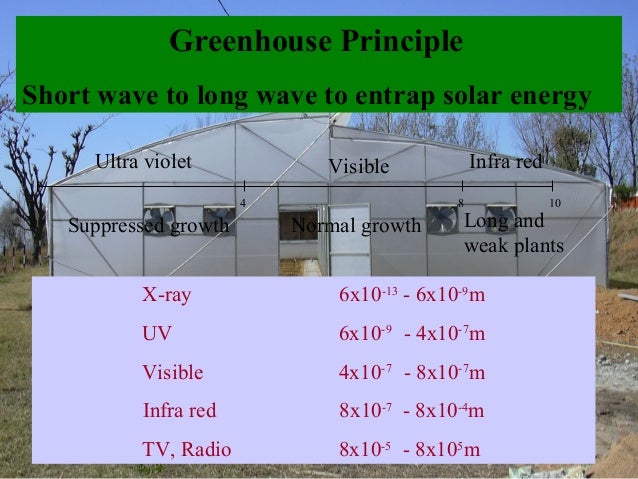 Greenhouse Principle

Short wave to long wave to entrap solar energy

Ultra violet

Visible

Infra red

4

8

10

Suppressed growth

Normal growth

Long and weak plants

| | |
|---|---|
| X-ray | $6x10^{-13}$ - $6x10^{-9}$m |
| UV | $6x10^{-9}$ - $4x10^{-7}$m |
| Visible | $4x10^{-7}$ - $8x10^{-7}$m |
| Infra red | $8x10^{-7}$ - $8x10^{-4}$m |
| TV, Radio | $8x10^{-5}$ - $8x10^{5}$m |